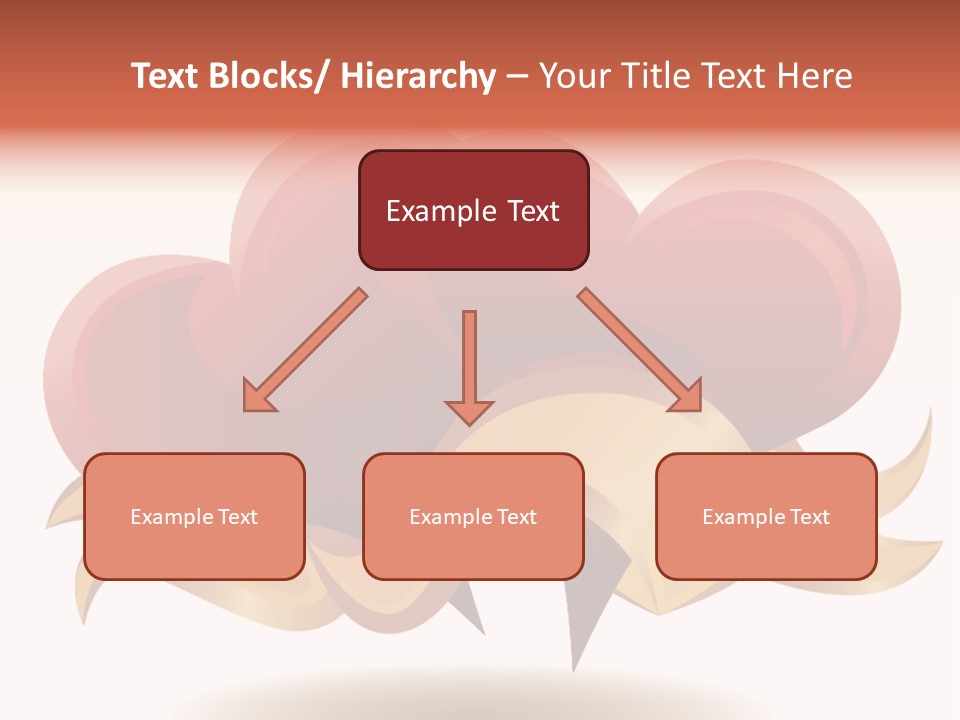 Text Blocks/ Hierarchy – Your Title Text Here

Example Text

Example Text

Example Text

Example Text